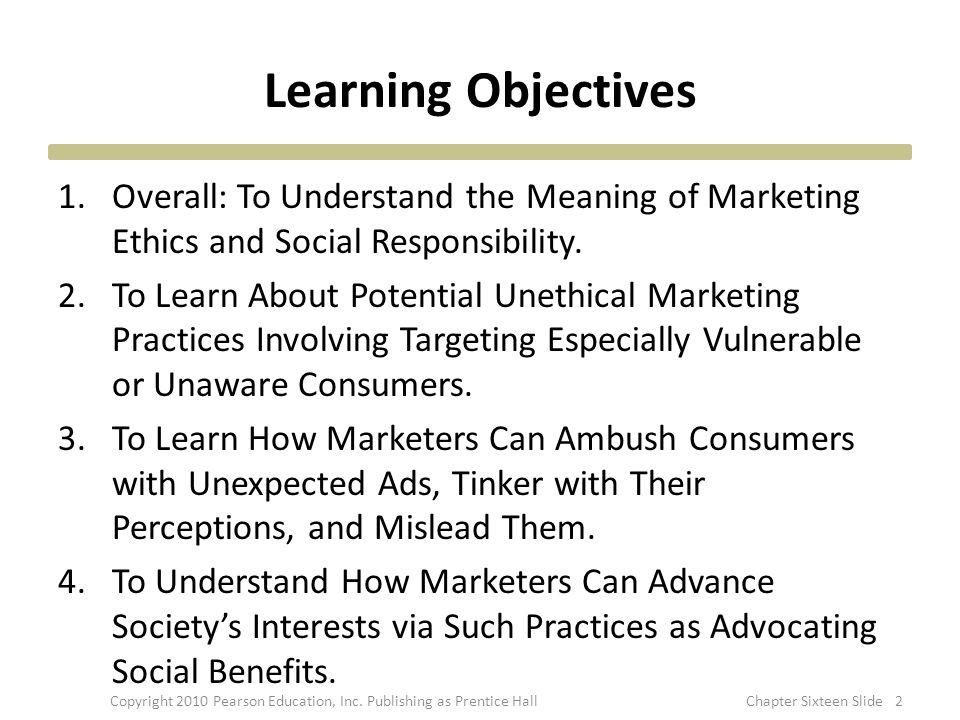 Learning Objectives

1. Overall: To Understand the Meaning of Marketing Ethics and Social Responsibility.

2. To Learn About Potential Unethical Marketing Practices Involving Targeting Especially Vulnerable or Unaware Consumers.

3. To Learn How Marketers Can Ambush Consumers with Unexpected Ads, Tinker with Their Perceptions, and Mislead Them.

4. To Understand How Marketers Can Advance Society's Interests via Such Practices as Advocating Social Benefits.

Copyright 2010 Pearson Education, Inc. Publishing as Prentice Hall

Chapter Sixteen Slide 2